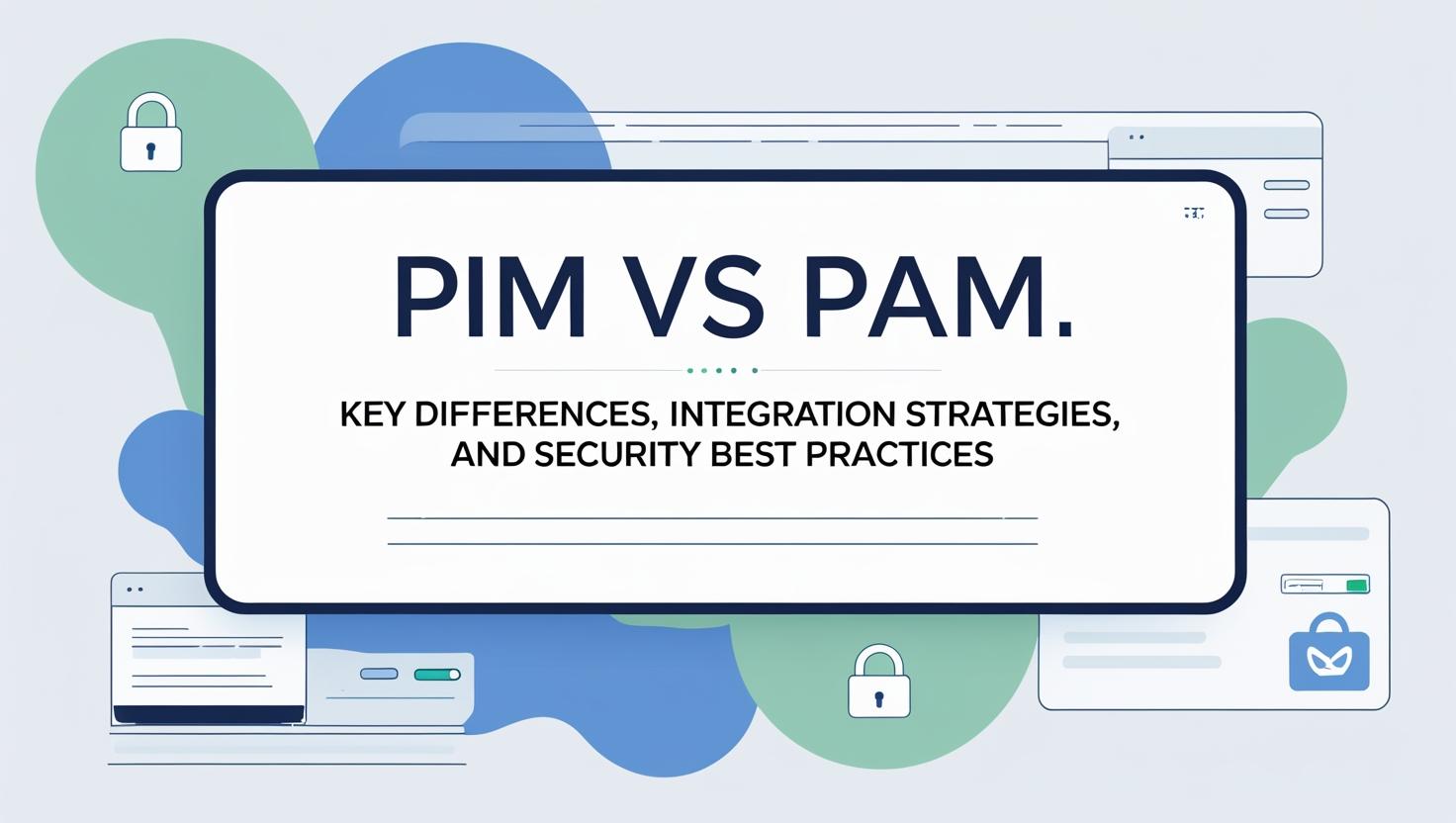 PIM VS PAM.

KEY DIFFERENCES, INTEGRATION STRATEGIES, AND SECURITY BEST PRACTICES